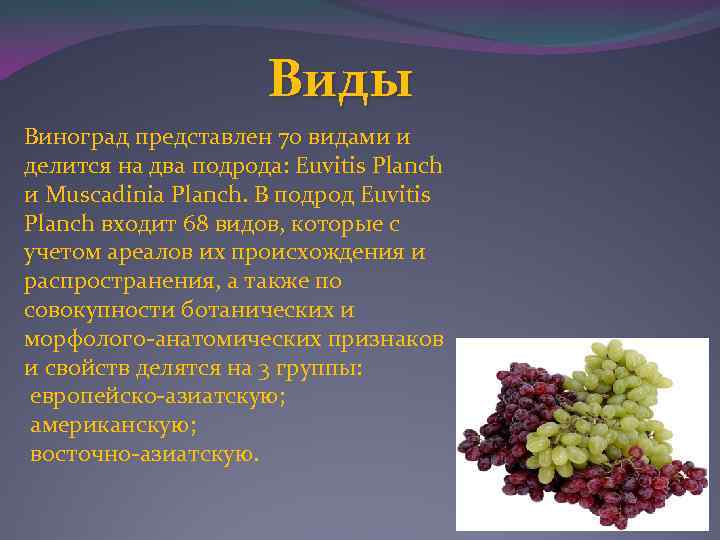 Виды

Виноград представлен 70 видами и делится на два подрода: Euvitis Planch и Muscadinia Planch. В подрод Euvitis Planch входит 68 видов, которые с учетом ареалов их происхождения и распространения, а также по совокупности ботанических и морфолого-анатомических признаков и свойств делятся на 3 группы:
европейско-азиатскую;
американскую;
восточно-азиатскую.